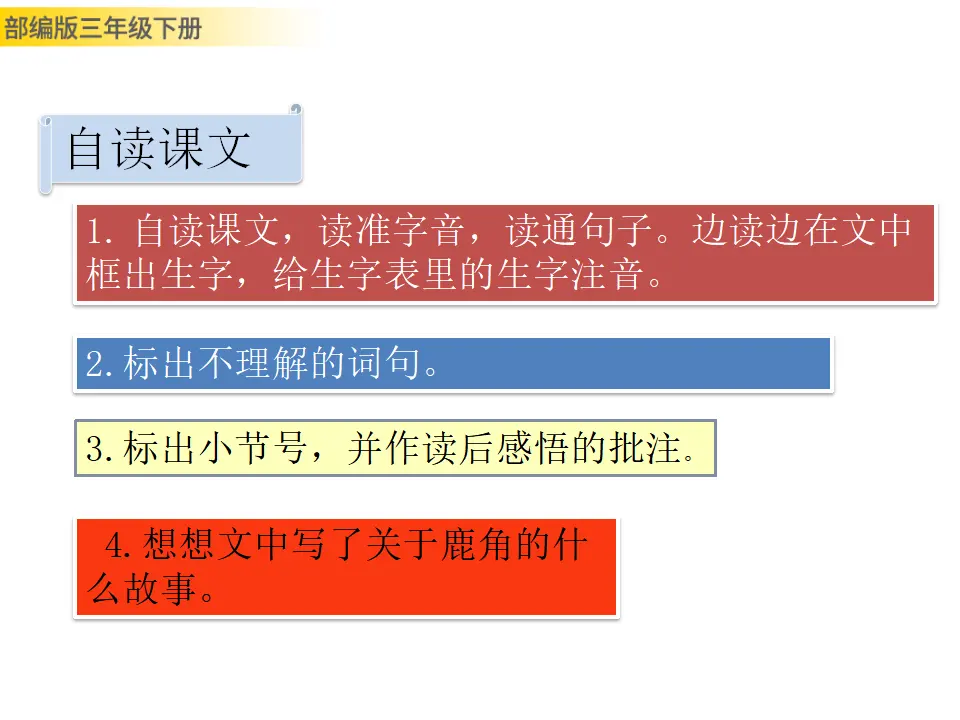 部编版三年级下册

自读课文

1. 自读课文，读准字音，读通句子。边读边在文中框出生字，给生字表里的生字注音。

2.标出不理解的词句。

3.标出小节号，并作读后感悟的批注。

4.想想文中写了关于鹿角的什么故事。